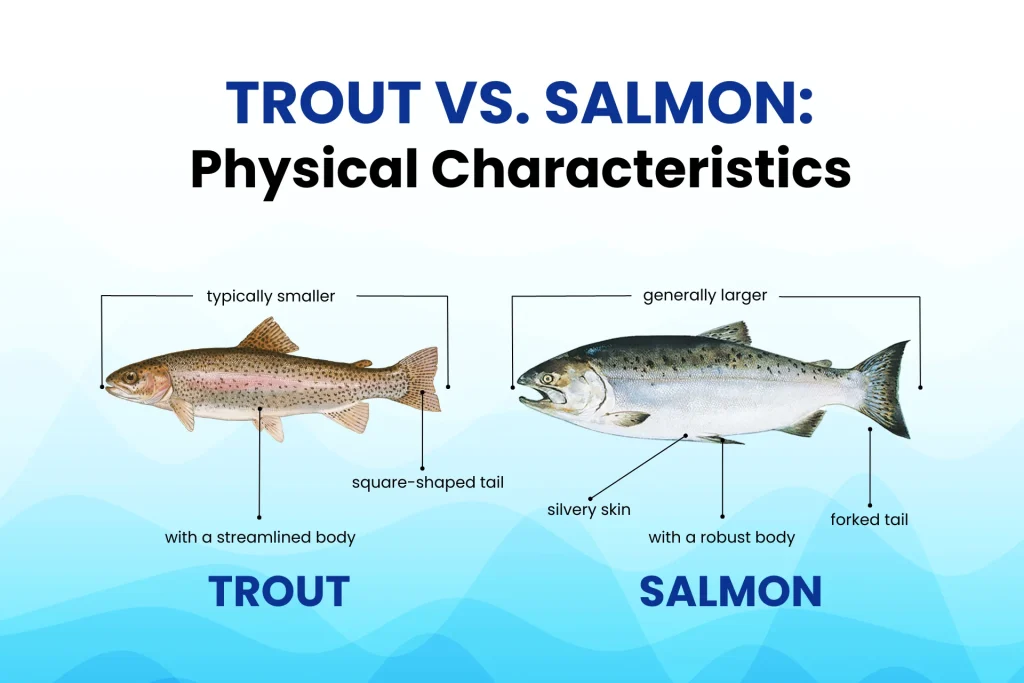 TROUT VS. SALMON:
Physical Characteristics

typically smaller

square-shaped tail

with a streamlined body

TROUT

generally larger

silvery skin

with a robust body

forked tail

SALMON